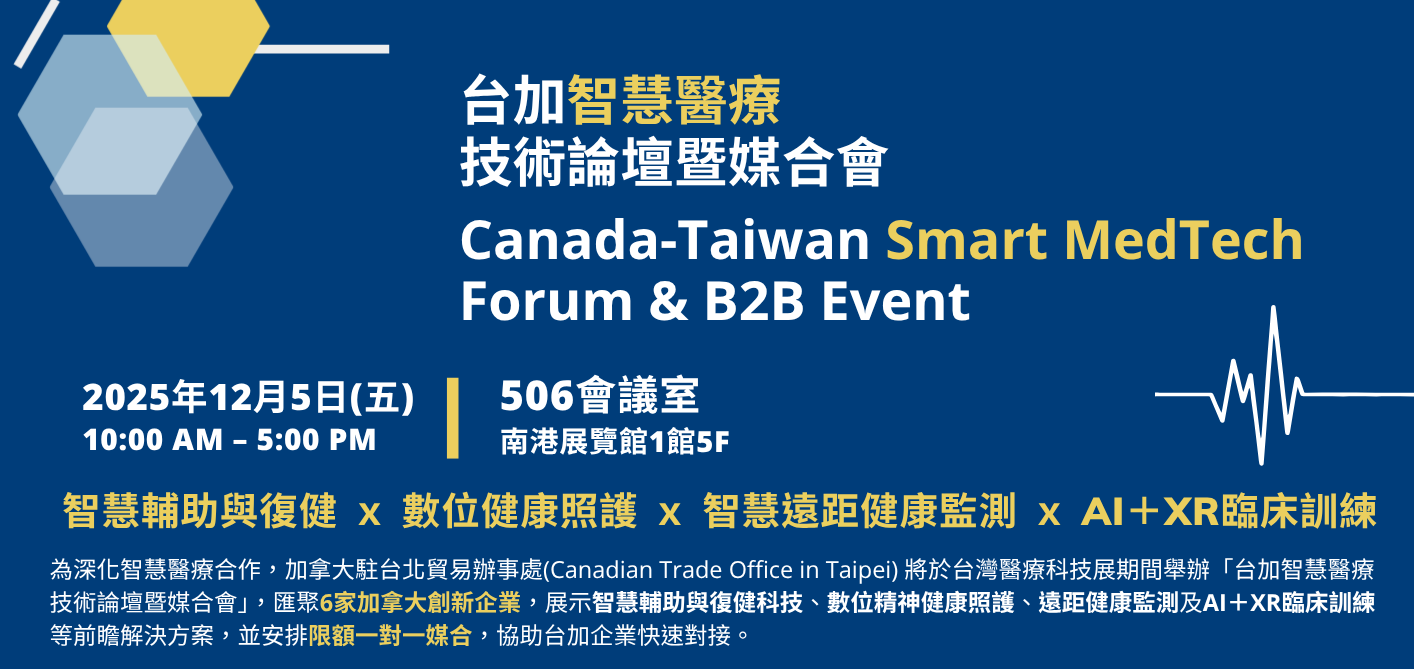 台加智慧醫療
技術論壇暨媒合會

Canada-Taiwan Smart MedTech
Forum & B2B Event

2025年12月5日(五)
10:00 AM – 5:00 PM

506會議室
南港展覽館1館5F

智慧輔助與復健 x 數位健康照護 x 智慧遠距健康監測 x AI＋XR臨床訓練

為深化智慧醫療合作，加拿大駐台北貿易辦事處(Canadian Trade Office in Taipei) 將於台灣醫療科技展期間舉辦「台加智慧醫療技術論壇暨媒合會」，匯聚6家加拿大創新企業，展示智慧輔助與復健科技、數位精神健康照護、遠距健康監測及AI＋XR臨床訓練等前瞻解決方案，並安排限額一對一媒合，協助台加企業快速對接。